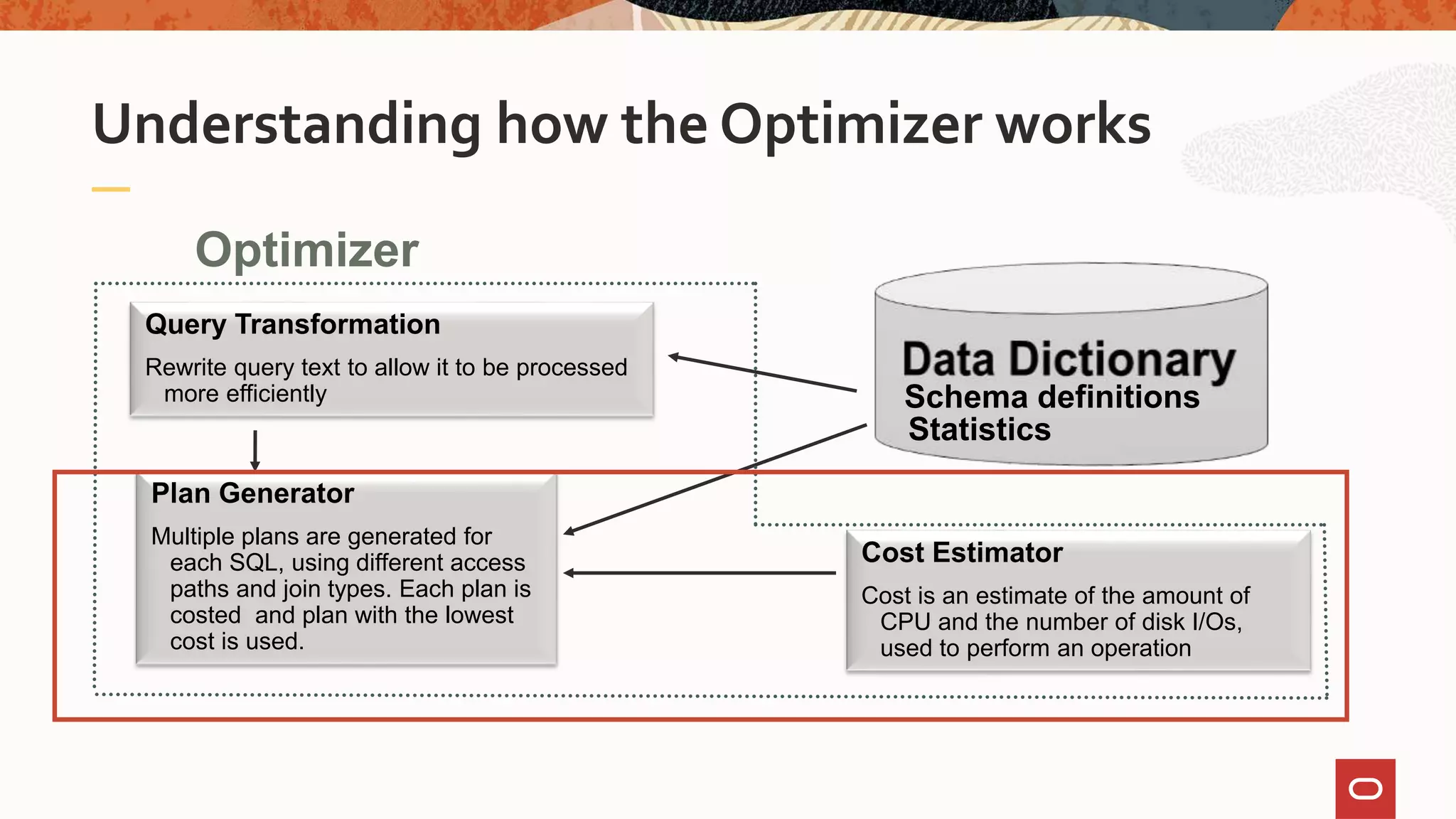 Understanding how the Optimizer works

Optimizer

Query Transformation

Rewrite query text to allow it to be processed more efficiently

Data Dictionary
Schema definitions
Statistics

Plan Generator

Multiple plans are generated for each SQL, using different access paths and join types. Each plan is costed and plan with the lowest cost is used.

Cost Estimator

Cost is an estimate of the amount of CPU and the number of disk I/Os, used to perform an operation